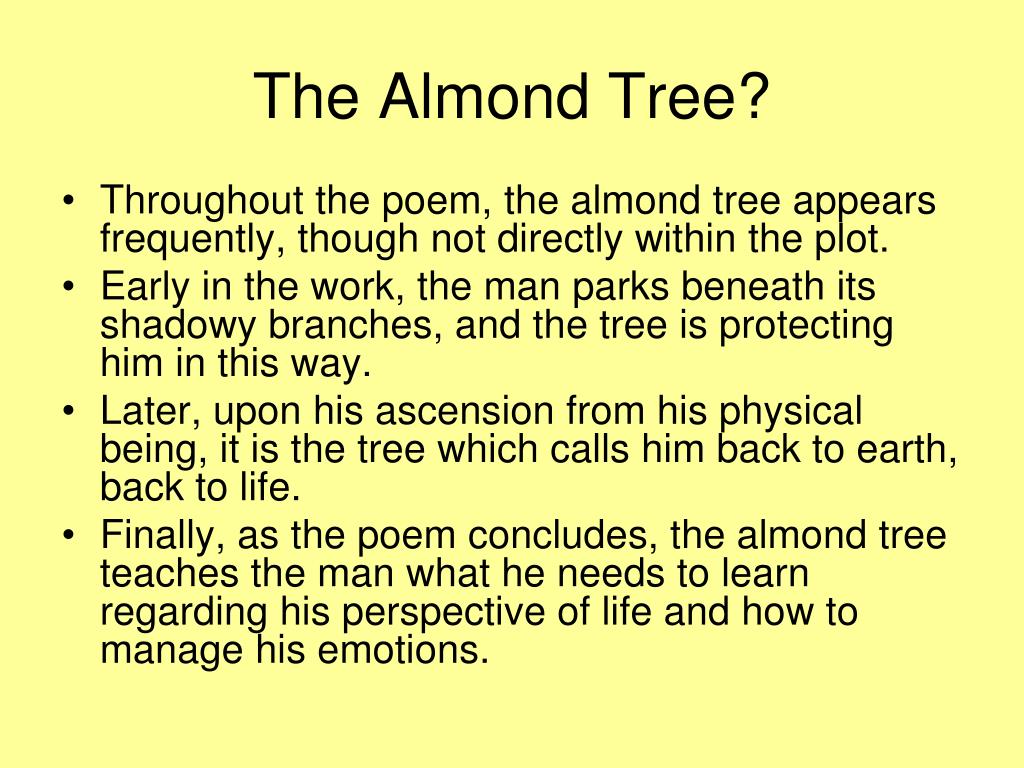 The Almond Tree?

• Throughout the poem, the almond tree appears frequently, though not directly within the plot.
• Early in the work, the man parks beneath its shadowy branches, and the tree is protecting him in this way.
• Later, upon his ascension from his physical being, it is the tree which calls him back to earth, back to life.
• Finally, as the poem concludes, the almond tree teaches the man what he needs to learn regarding his perspective of life and how to manage his emotions.